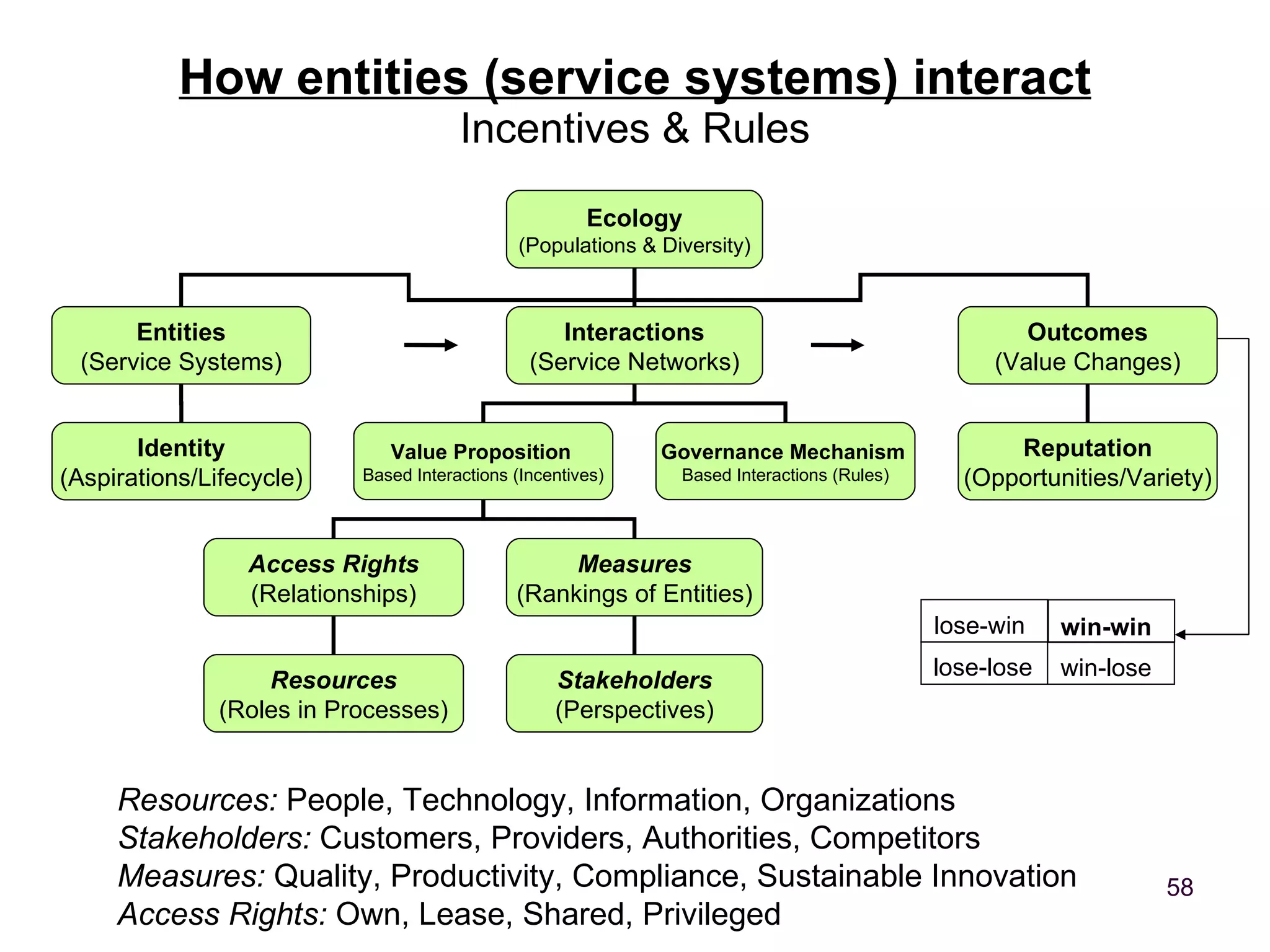 How entities (service systems) interact
Incentives & Rules

Ecology
(Populations & Diversity)

Entities
(Service Systems)

Interactions
(Service Networks)

Outcomes
(Value Changes)

Identity
(Aspirations/Lifecycle)

Value Proposition
Based Interactions (Incentives)

Governance Mechanism
Based Interactions (Rules)

Reputation
(Opportunities/Variety)

Access Rights
(Relationships)

Measures
(Rankings of Entities)

Resources
(Roles in Processes)

Stakeholders
(Perspectives)

| lose-win | win-win |
|---|---|
| lose-lose | win-lose |

Resources: People, Technology, Information, Organizations
Stakeholders: Customers, Providers, Authorities, Competitors
Measures: Quality, Productivity, Compliance, Sustainable Innovation
Access Rights: Own, Lease, Shared, Privileged

58